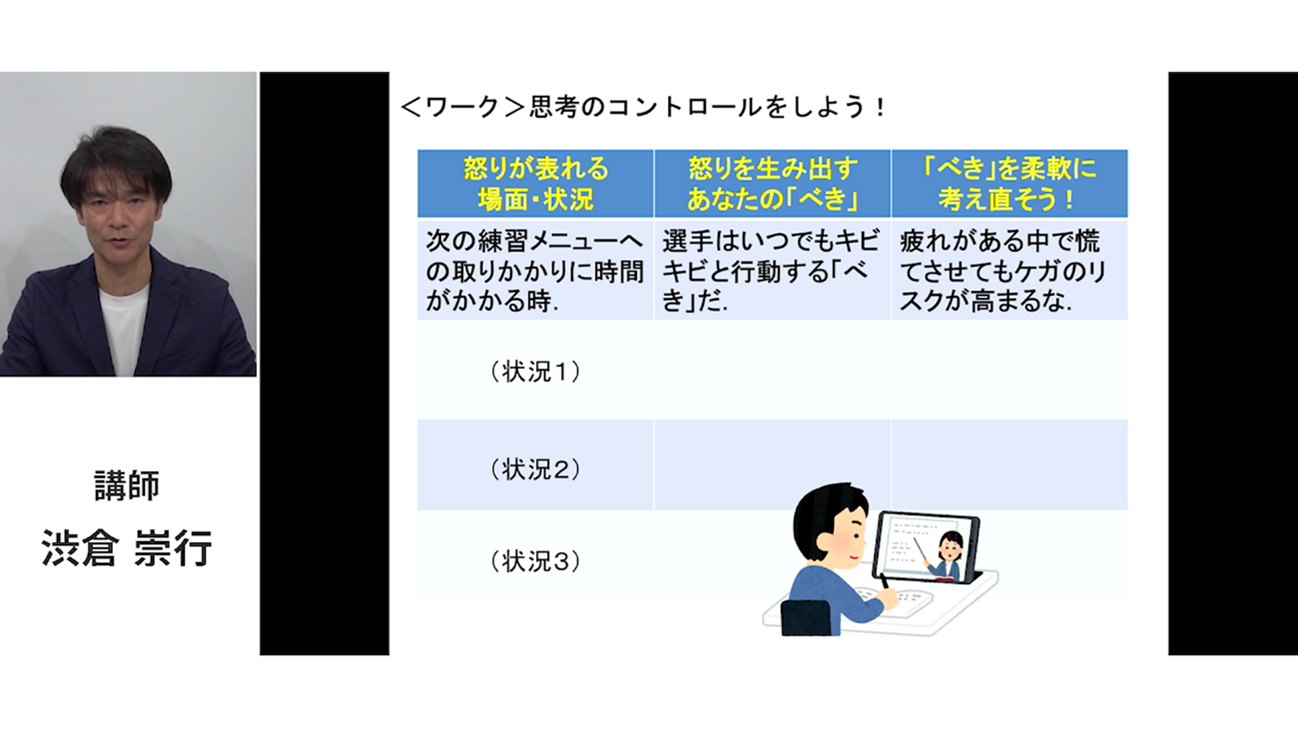 講師
渋倉 崇行

＜ワーク＞思考のコントロールをしよう！

| 怒りが表れる場面・状況 | 怒りを生み出すあなたの「べき」 | 「べき」を柔軟に考え直そう！ |
|---|---|---|
| 次の練習メニューへの取りかかりに時間がかかる時. | 選手はいつでもキビキビと行動する「べき」だ. | 疲れがある中で慌てさせてもケガのリスクが高まるな. |
| （状況1） | | |
| （状況2） | | |
| （状況3） | | |